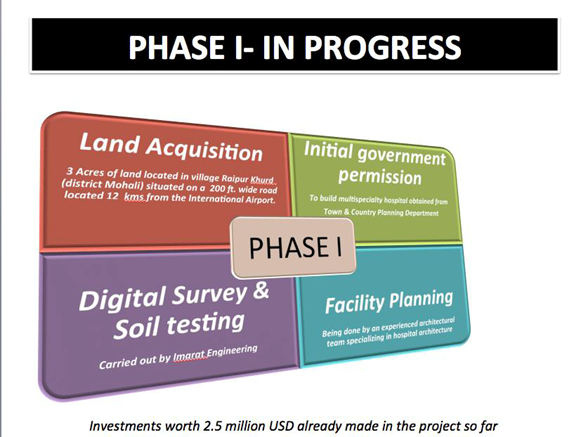 PHASE I- IN PROGRESS

Land Acquisition

3 Acres of land located in village Raipur Khurd (district Mohali) situated on a 200 ft. wide road located 12 kms from the International Airport.

Initial government permission

To build multispecialty hospital obtained from Town & Country Planning Department

PHASE I

Digital Survey & Soil testing

Carried out by Imarat Engineering

Facility Planning

Being done by an experienced architectural team specializing in hospital architecture

Investments worth 2.5 million USD already made in the project so far